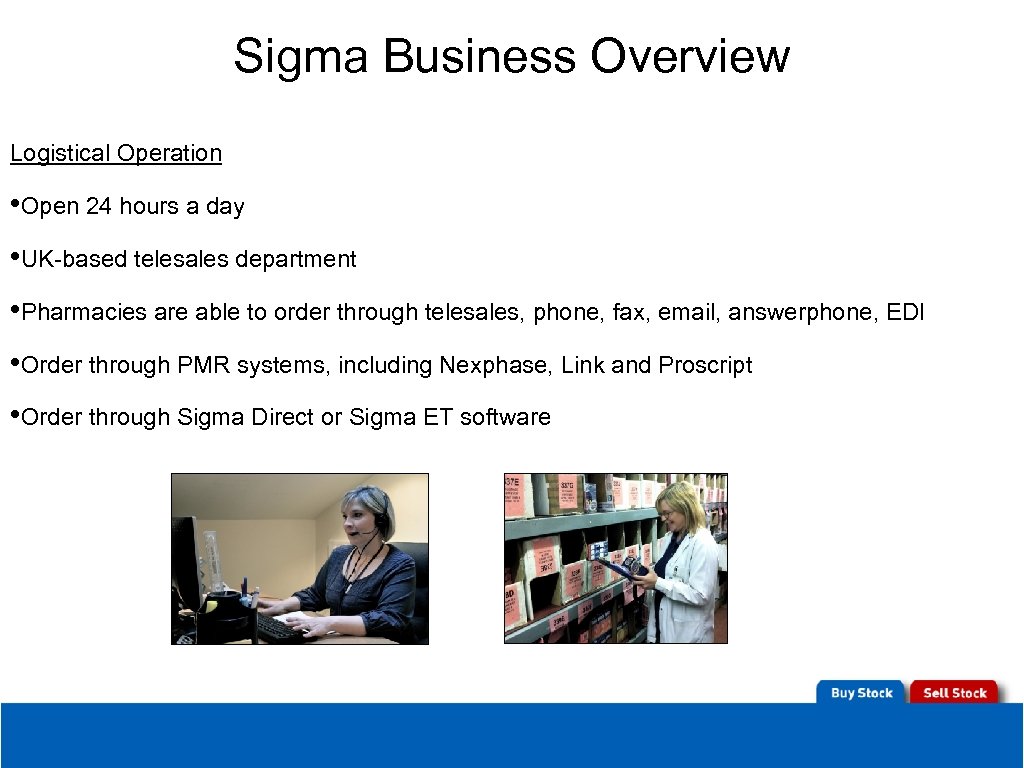 Sigma Business Overview

Logistical Operation

•Open 24 hours a day

•UK-based telesales department

•Pharmacies are able to order through telesales, phone, fax, email, answerphone, EDI

•Order through PMR systems, including Nexphase, Link and Proscript

•Order through Sigma Direct or Sigma ET software

Buy Stock Sell Stock